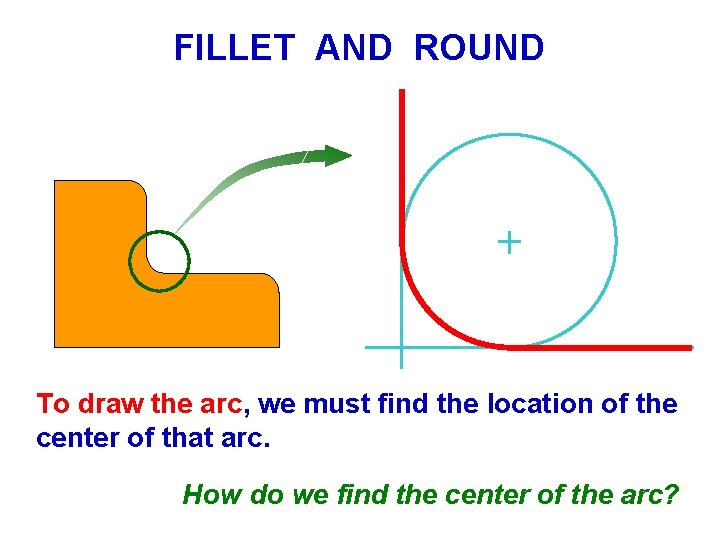 FILLET AND ROUND

To draw the arc, we must find the location of the center of that arc.

How do we find the center of the arc?